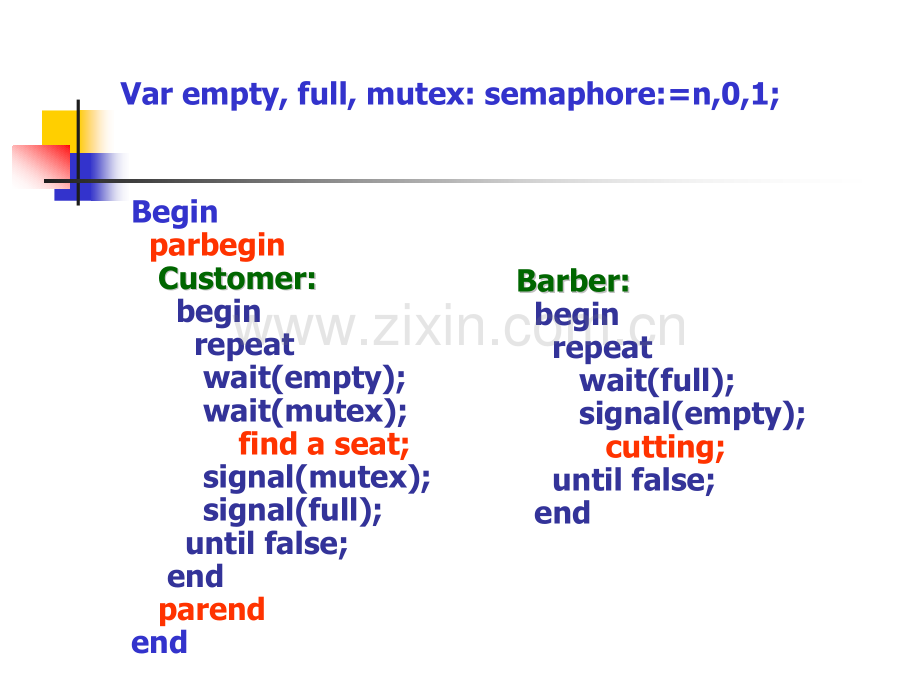 Var empty, full, mutex: semaphore:=n,0,1;

Begin
parbegin
Customer:
begin
repeat
wait(empty);
wait(mutex);
find a seat;
signal(mutex);
signal(full);
until false;
end
parend
end

Barber:
begin
repeat
wait(full);
signal(empty);
cutting;
until false;
end

www.zixin.com.cn